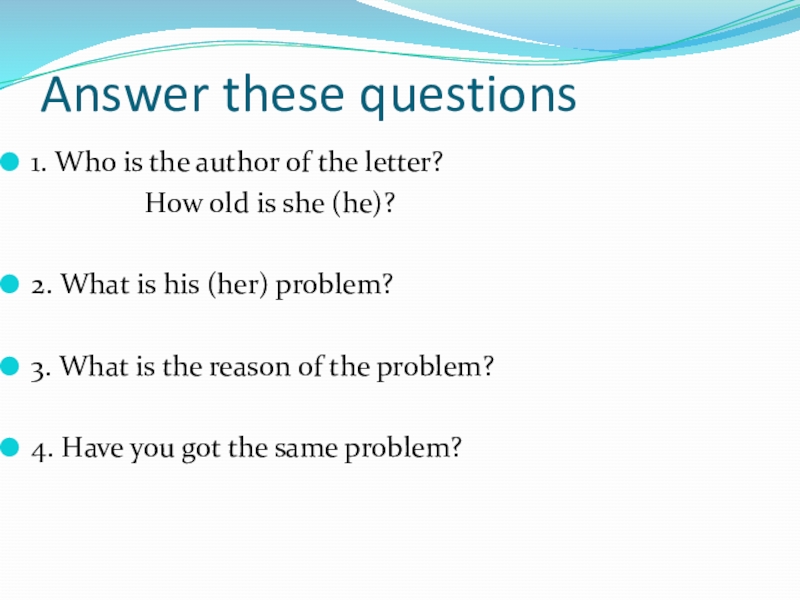 Answer these questions

1. Who is the author of the letter?
How old is she (he)?

2. What is his (her) problem?

3. What is the reason of the problem?

4. Have you got the same problem?